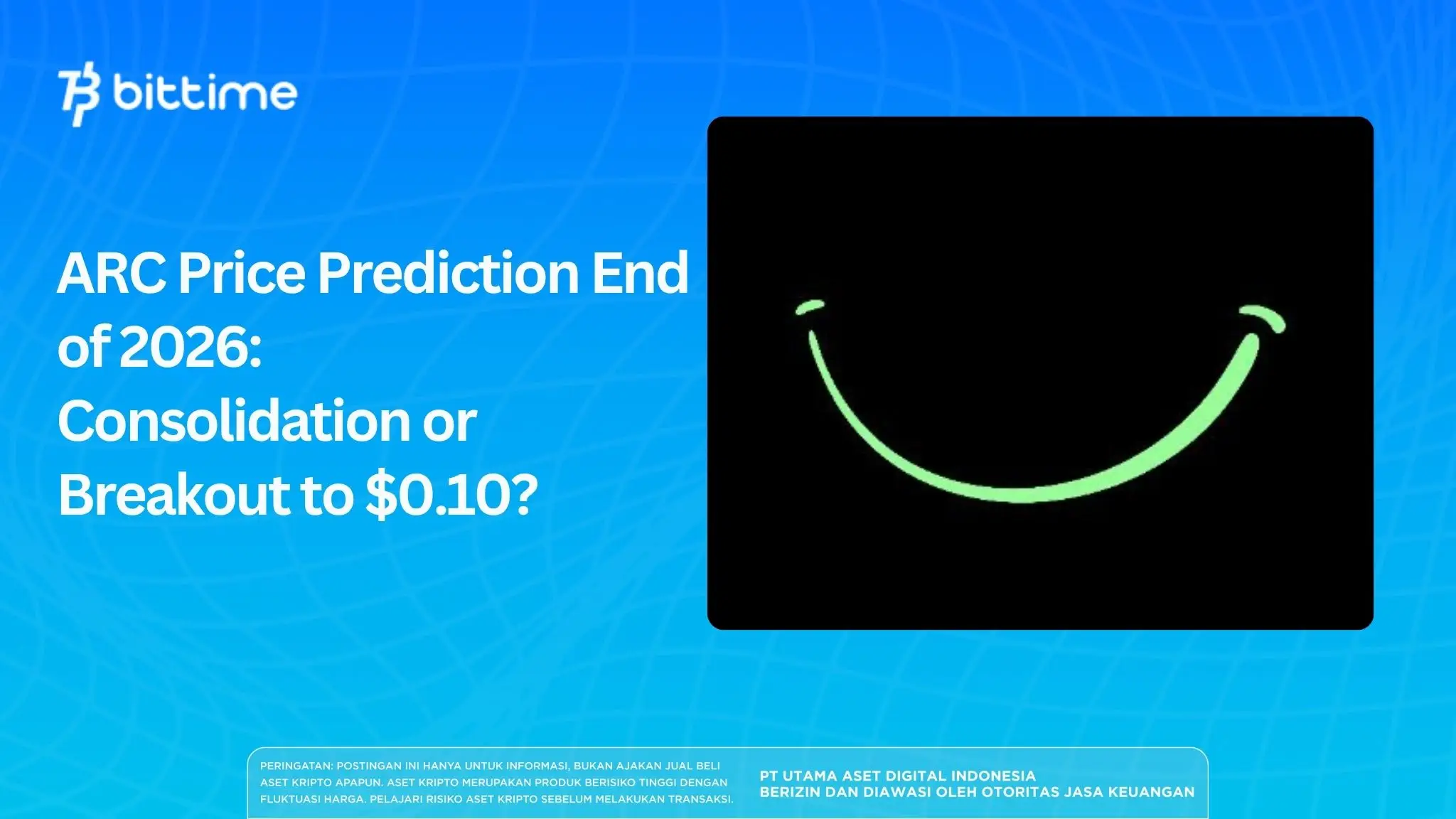 bittime

ARC Price Prediction End of 2026: Consolidation or Breakout to $0.10?

PERINGATAN: POSTINGAN INI HANYA UNTUK INFORMASI, BUKAN AJAKAN JUAL BELI ASET KRIPTO APAPUN. ASET KRIPTO MERUPAKAN PRODUK BERISIKO TINGGI DENGAN FLUKTUASI HARGA. PELAJARI RISIKO ASET KRIPTO SEBELUM MELAKUKAN TRANSAKSI.

PT UTAMA ASET DIGITAL INDONESIA
BERIZIN DAN DIAWASI OLEH OTORITAS JASA KEUANGAN